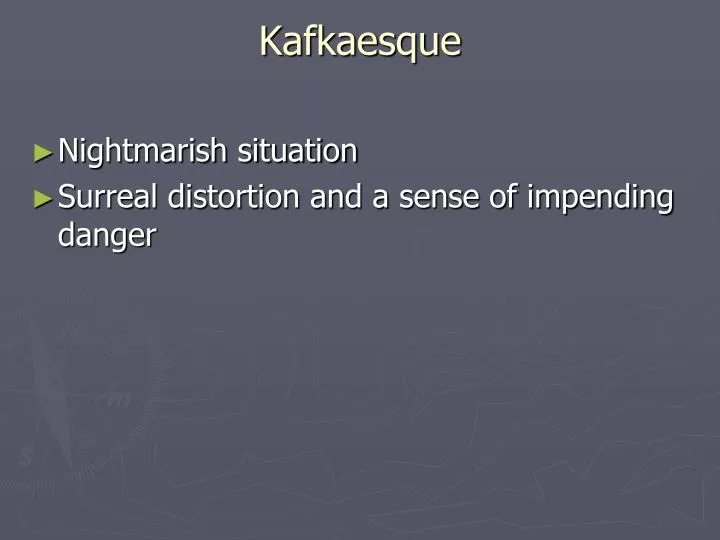 Kafkaesque

►Nightmarish situation
►Surreal distortion and a sense of impending danger